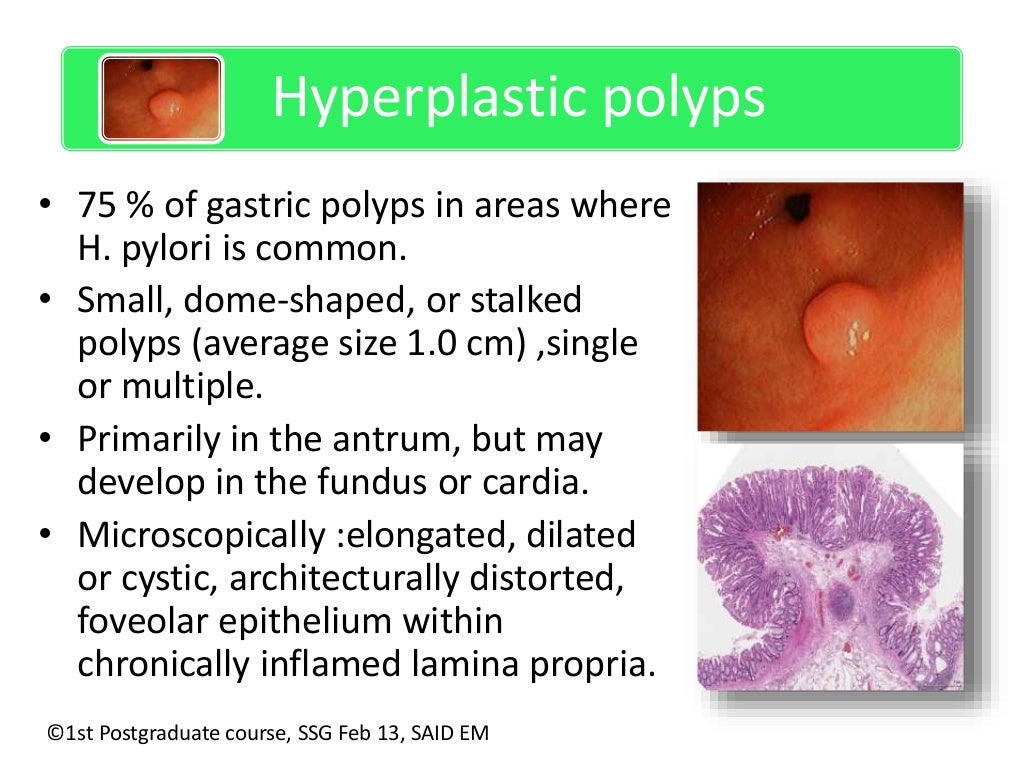 Hyperplastic polyps

• 75 % of gastric polyps in areas where H. pylori is common.
• Small, dome-shaped, or stalked polyps (average size 1.0 cm) ,single or multiple.
• Primarily in the antrum, but may develop in the fundus or cardia.
• Microscopically :elongated, dilated or cystic, architecturally distorted, foveolar epithelium within chronically inflamed lamina propria.

©1st Postgraduate course, SSG Feb 13, SAID EM